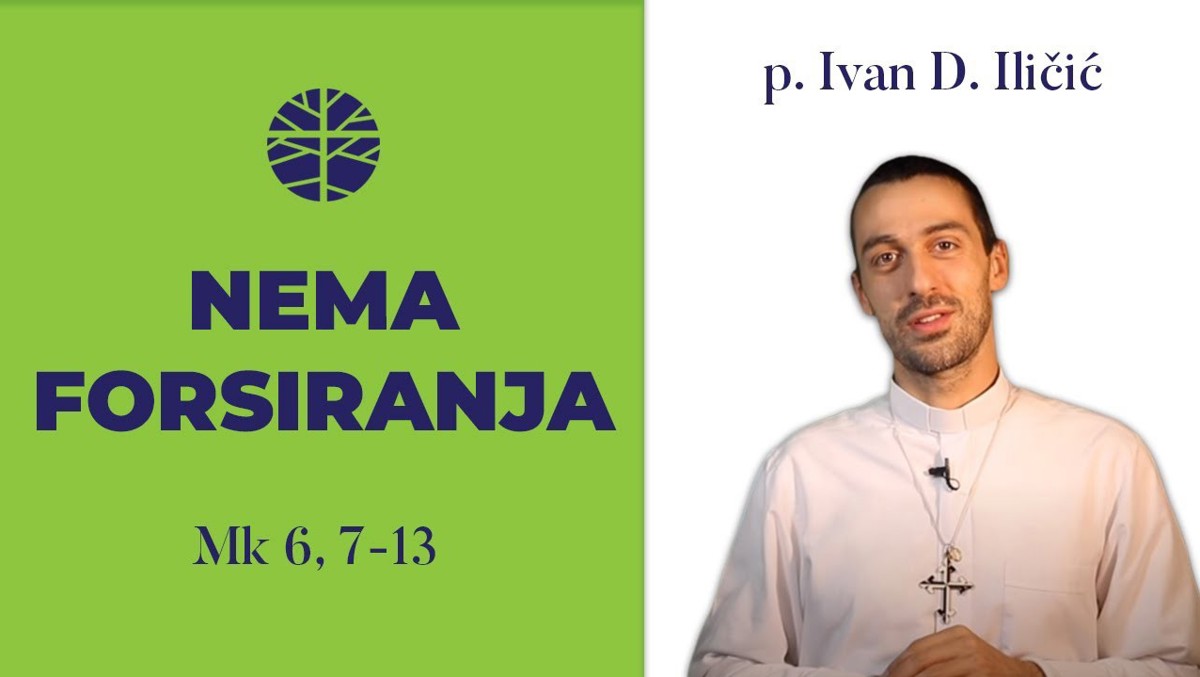 NEMA FORSIRANJA

Mk 6, 7-13

p. Ivan D. Iličić